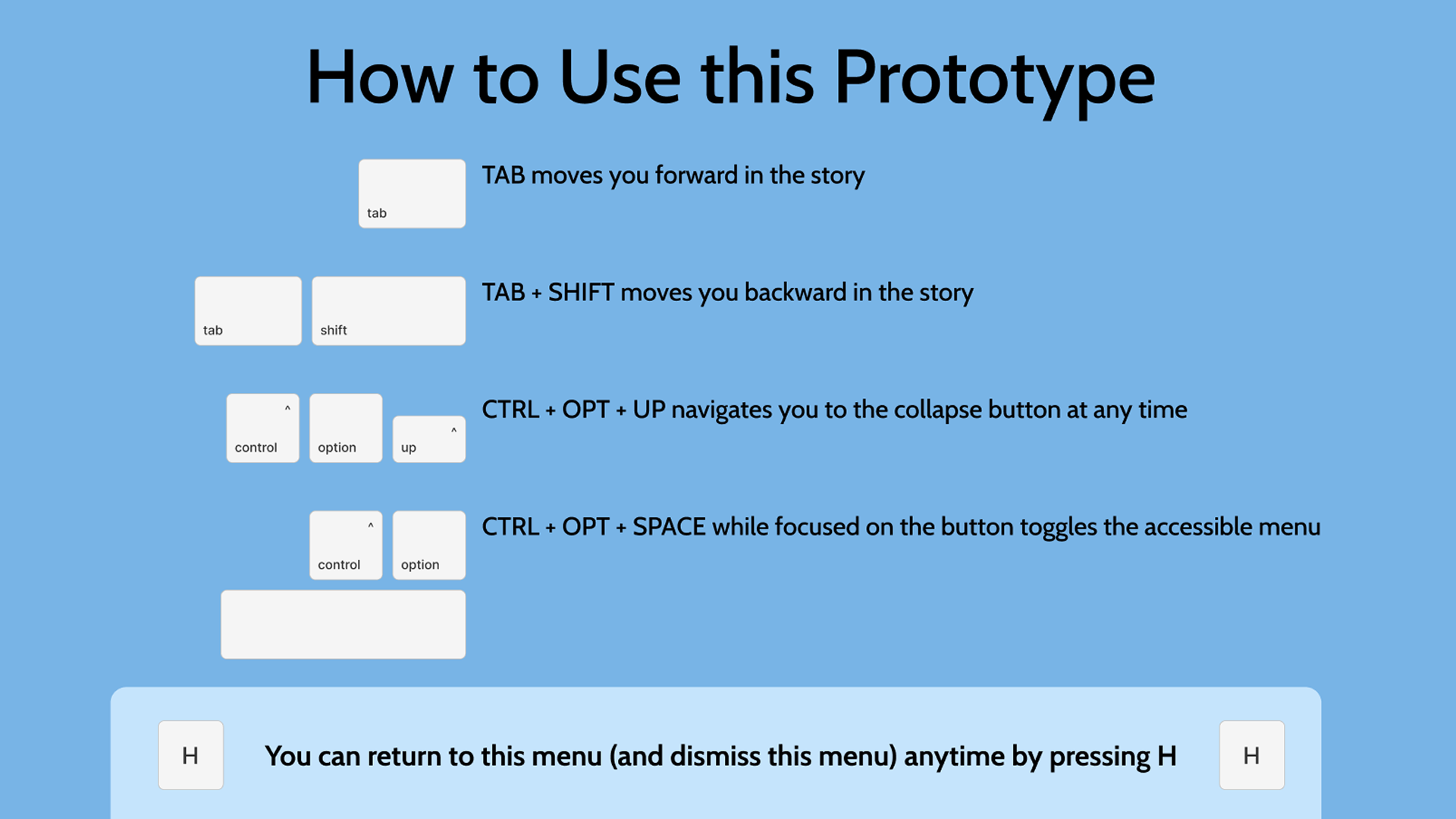 How to Use this Prototype

tab

TAB moves you forward in the story

tab shift

TAB + SHIFT moves you backward in the story

^ control option ^ up

CTRL + OPT + UP navigates you to the collapse button at any time

^ control option

CTRL + OPT + SPACE while focused on the button toggles the accessible menu

H

You can return to this menu (and dismiss this menu) anytime by pressing H

H